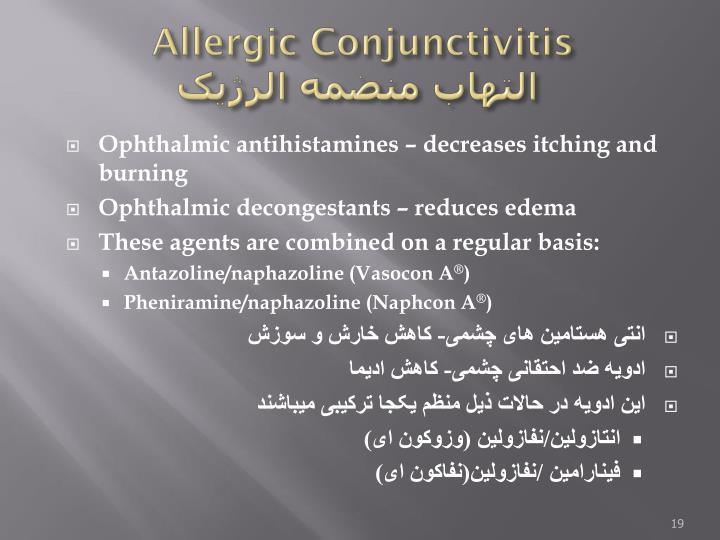 Allergic Conjunctivitis
التهاب منضمه الرژیک

Ophthalmic antihistamines – decreases itching and burning
Ophthalmic decongestants – reduces edema
These agents are combined on a regular basis:
Antazoline/naphazoline (Vasocon A®)
Pheniramine/naphazoline (Naphcon A®)

انتی هستامین های چشمی- کاهش خارش و سوزش
ادویه ضد احتقانی چشمی- کاهش ادیما
این ادویه در حالات ذیل منظم یکجا ترکیبی میباشند
انتازولین/نفازولین (وزوکون ای)
فینارامین /نفازولین(نفاکون ای)

19